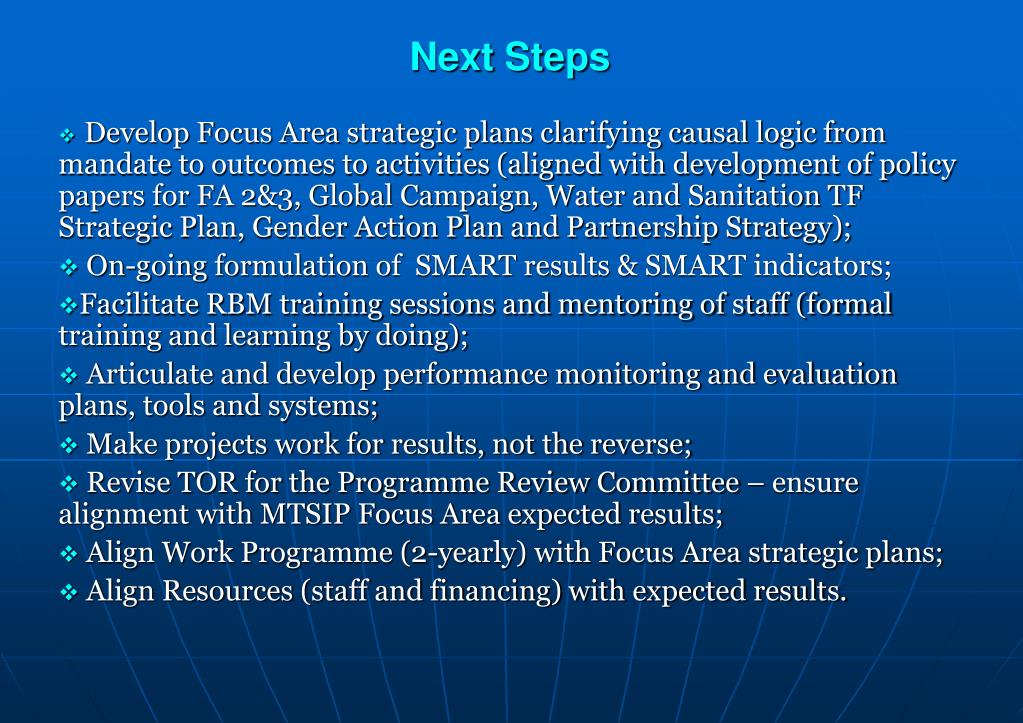 Next Steps

❖ Develop Focus Area strategic plans clarifying causal logic from mandate to outcomes to activities (aligned with development of policy papers for FA 2&3, Global Campaign, Water and Sanitation TF Strategic Plan, Gender Action Plan and Partnership Strategy);

❖ On-going formulation of SMART results & SMART indicators;

❖Facilitate RBM training sessions and mentoring of staff (formal training and learning by doing);

❖ Articulate and develop performance monitoring and evaluation plans, tools and systems;

❖ Make projects work for results, not the reverse;

❖ Revise TOR for the Programme Review Committee – ensure alignment with MTSIP Focus Area expected results;

❖ Align Work Programme (2-yearly) with Focus Area strategic plans;

❖ Align Resources (staff and financing) with expected results.